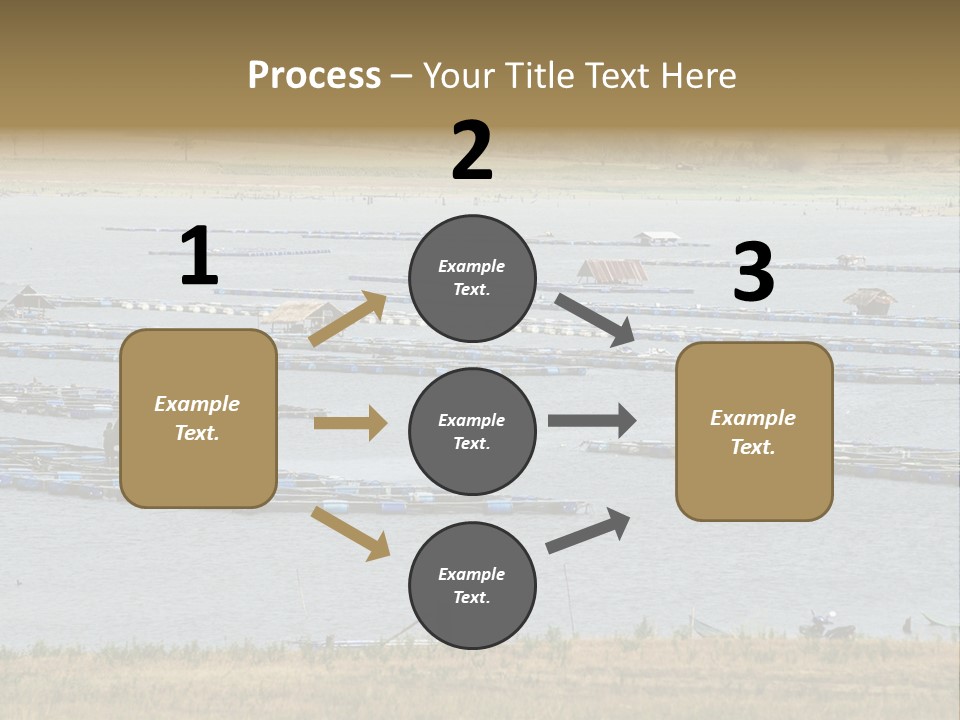 Process – Your Title Text Here

1

Example Text.

2

Example Text.

Example Text.

Example Text.

3

Example Text.